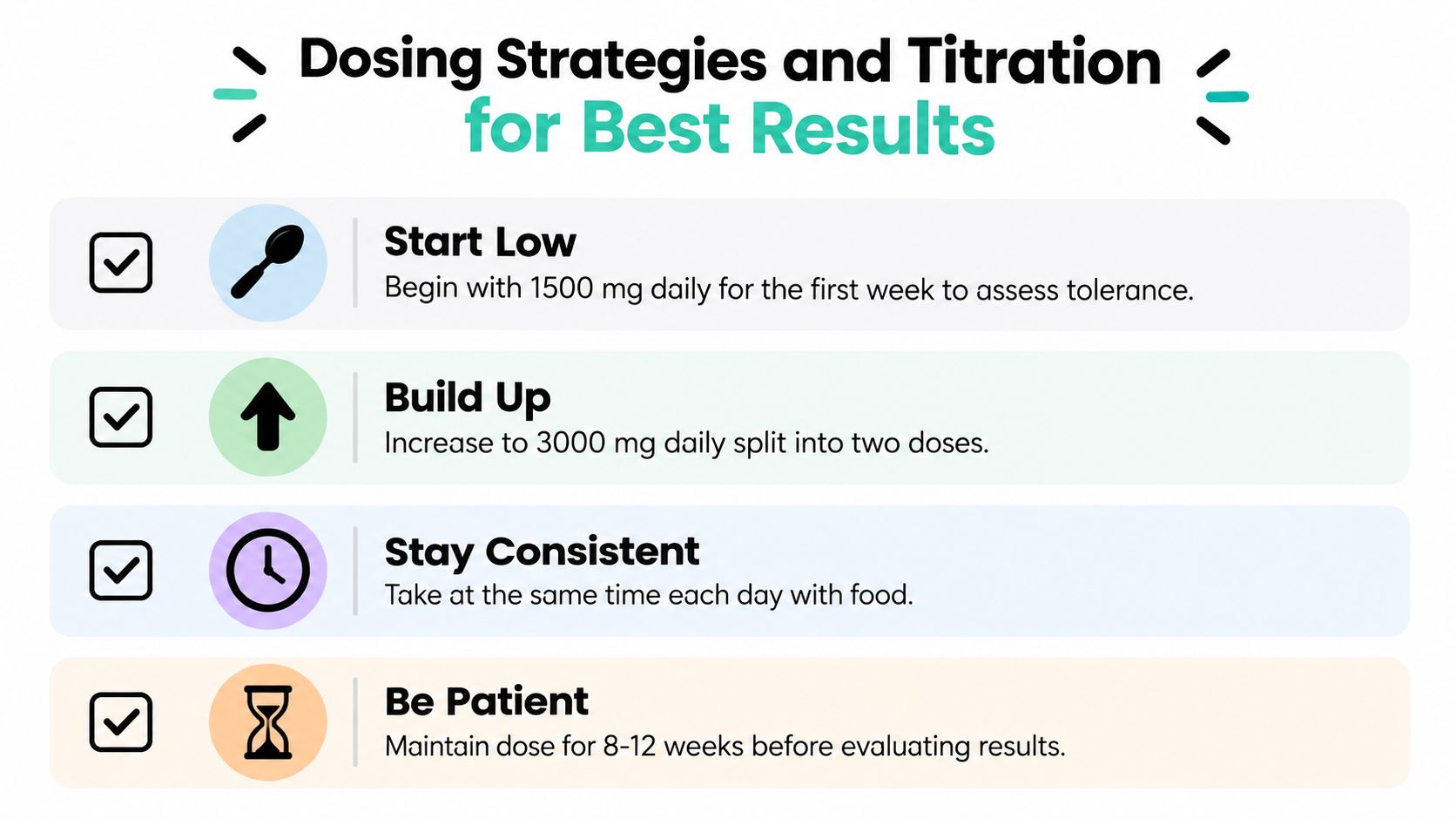 Dosing Strategies and Titration
for Best Results

Start Low
Begin with 1500 mg daily for the first week to assess tolerance.

Build Up
Increase to 3000 mg daily split into two doses.

Stay Consistent
Take at the same time each day with food.

Be Patient
Maintain dose for 8-12 weeks before evaluating results.